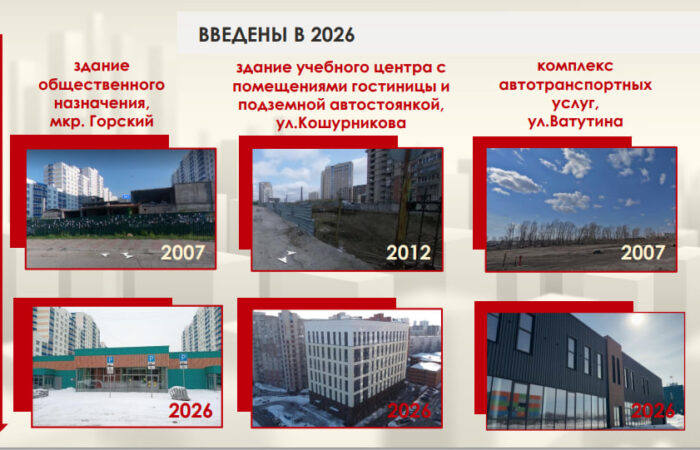 ВВЕДЕНЫ В 2026

здание общественного назначения, мкр. Горский

2007

2026

здание учебного центра с помещениями гостиницы и подземной автостоянкой, ул.Кошурникова

2012

2026

комплекс автотранспортных услуг, ул.Ватутина

2007

2026